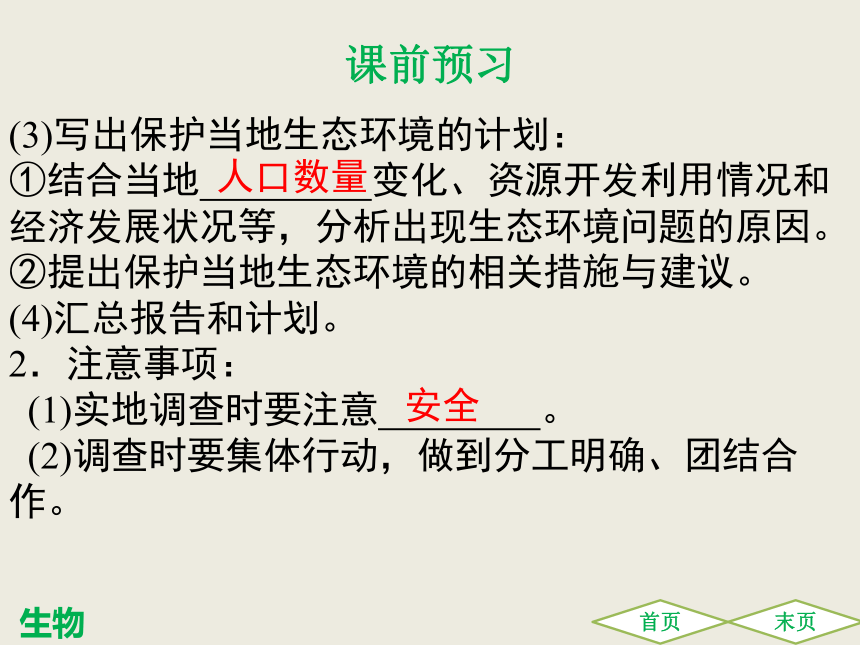 课前预习

(3)写出保护当地生态环境的计划：
①结合当地人口数量变化、资源开发利用情况和经济发展状况等，分析出现生态环境问题的原因。
②提出保护当地生态环境的相关措施与建议。
(4)汇总报告和计划。
2．注意事项：
(1)实地调查时要注意安全。
(2)调查时要集体行动，做到分工明确、团结合作。

生物

首页 末页